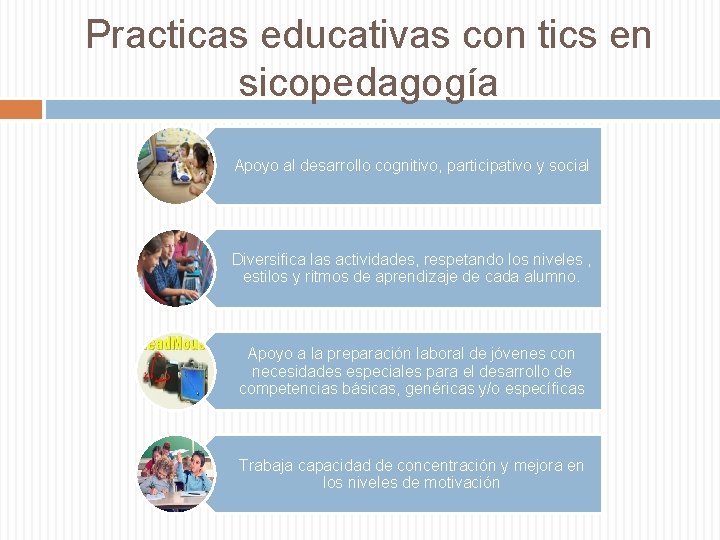 Practicas educativas con tics en sicopedagogía

Apoyo al desarrollo cognitivo, participativo y social

Diversifica las actividades, respetando los niveles , estilos y ritmos de aprendizaje de cada alumno.

eadMous

Apoyo a la preparación laboral de jóvenes con necesidades especiales para el desarrollo de competencias básicas, genéricas y/o específicas

Trabaja capacidad de concentración y mejora en los niveles de motivación